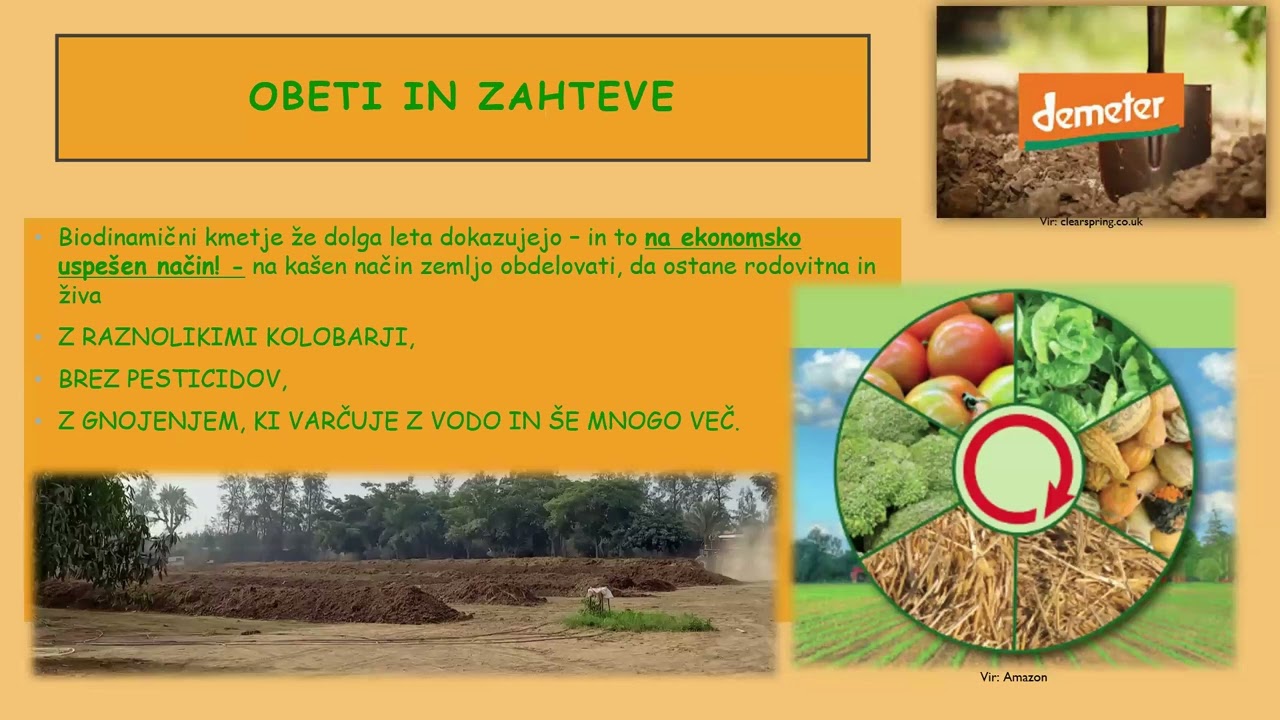 OBETI IN ZAHTEVE

demeter

Vir: clearspring.co.uk

Biodinamični kmetje že dolga leta dokazujejo – in to na ekonomsko uspešen način! - na kašen način zemljo obdelovati, da ostane rodovitna in živa

Z RAZNOLIKIMI KOLOBARJI,

BREZ PESTICIDOV,

Z GNOJENJEM, KI VARČUJE Z VODO IN ŠE MNOGO VEČ.

Vir: Amazon